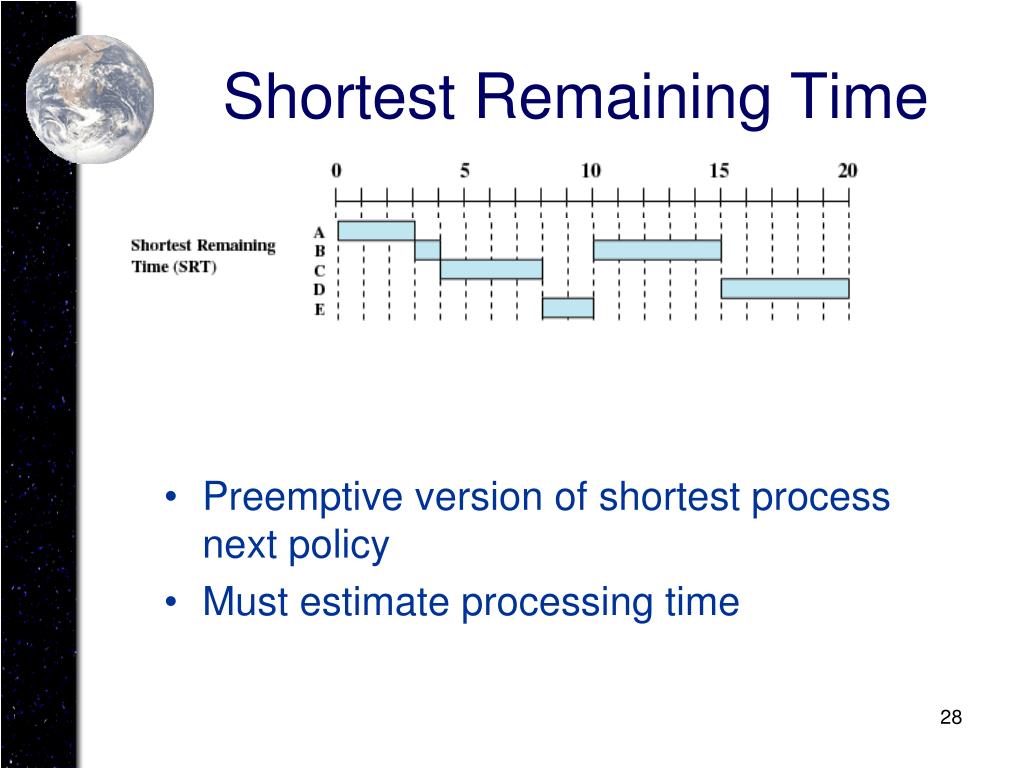 Shortest Remaining Time

0 5 10 15 20

Shortest Remaining Time (SRT)

A
B
C
D
E

• Preemptive version of shortest process next policy
• Must estimate processing time

28